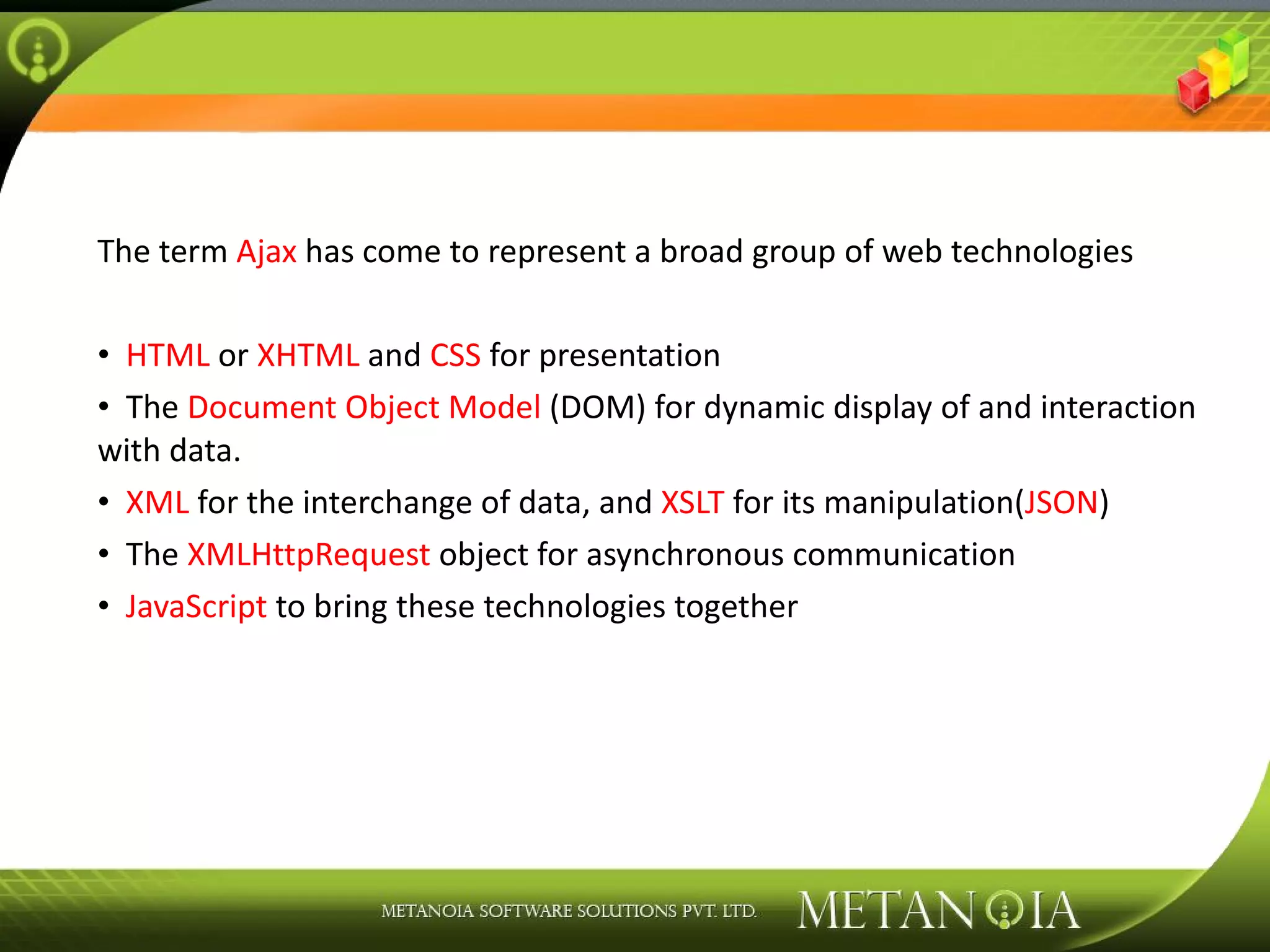 The term Ajax has come to represent a broad group of web technologies

• HTML or XHTML and CSS for presentation
• The Document Object Model (DOM) for dynamic display of and interaction with data.
• XML for the interchange of data, and XSLT for its manipulation(JSON)
• The XMLHttpRequest object for asynchronous communication
• JavaScript to bring these technologies together

METANOIA SOFTWARE SOLUTIONS PVT. LTD.
METANOIA